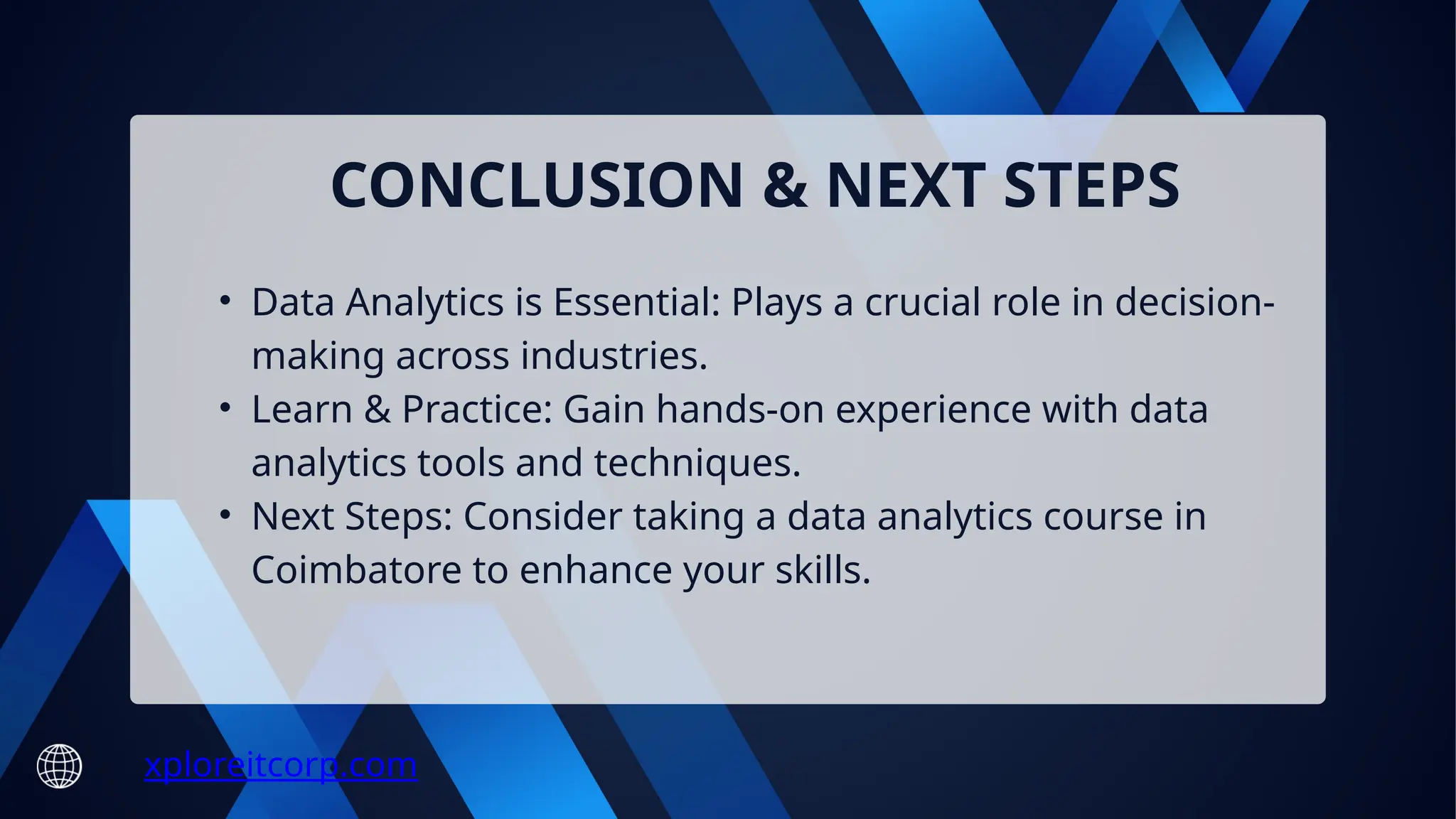 CONCLUSION & NEXT STEPS

• Data Analytics is Essential: Plays a crucial role in decision-making across industries.
• Learn & Practice: Gain hands-on experience with data analytics tools and techniques.
• Next Steps: Consider taking a data analytics course in Coimbatore to enhance your skills.

xploreitcorp.com